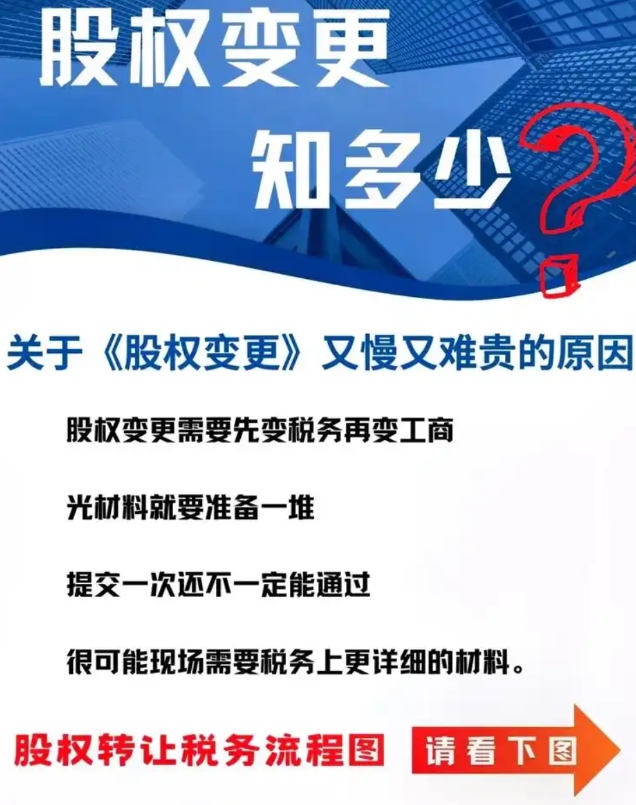 股权变更

知多少?

关于《股权变更》又慢又难贵的原因

股权变更需要先变税务再变工商

光材料就要准备一堆

提交一次还不一定能通过

很可能现场需要税务上更详细的材料。

股权转让税务流程图

请看下图